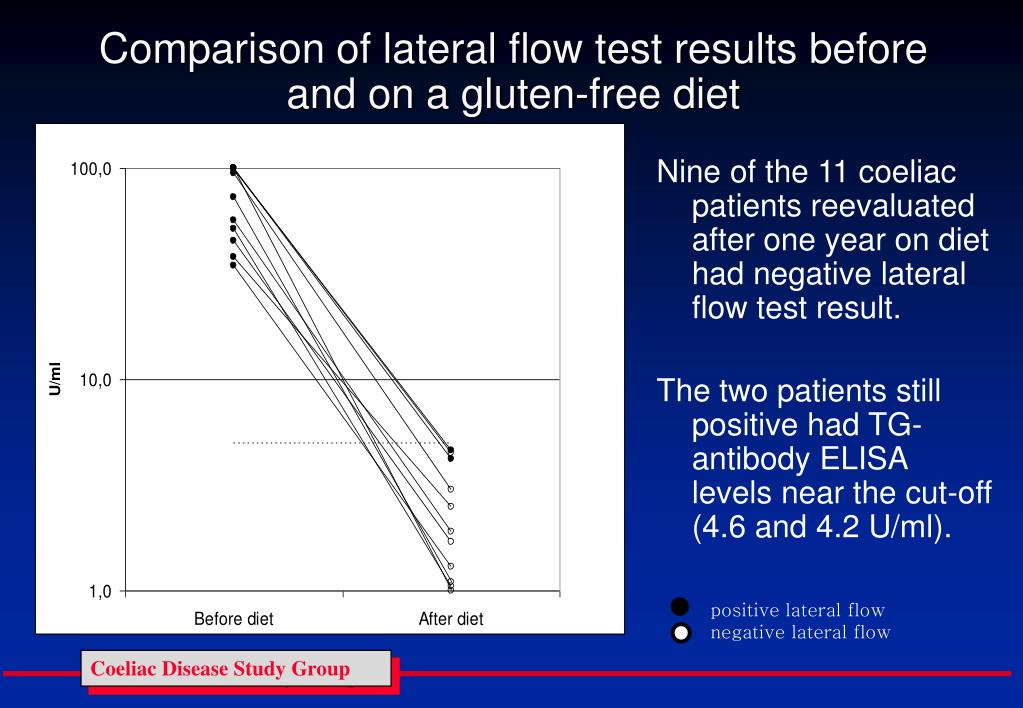 Comparison of lateral flow test results before and on a gluten-free diet

100,0

10,0

1,0

U/ml

Before diet

After diet

Nine of the 11 coeliac patients reevaluated after one year on diet had negative lateral flow test result.

The two patients still positive had TG-antibody ELISA levels near the cut-off (4.6 and 4.2 U/ml).

positive lateral flow
negative lateral flow

Coeliac Disease Study Group